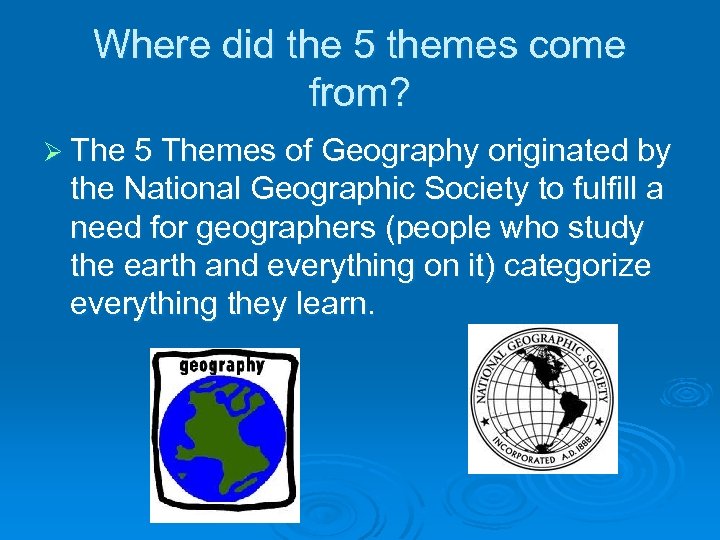 Where did the 5 themes come from?

➢ The 5 Themes of Geography originated by the National Geographic Society to fulfill a need for geographers (people who study the earth and everything on it) categorize everything they learn.

geography

NATIONAL GEOGRAPHIC SOCIETY
INCORPORATED A.D. 1888